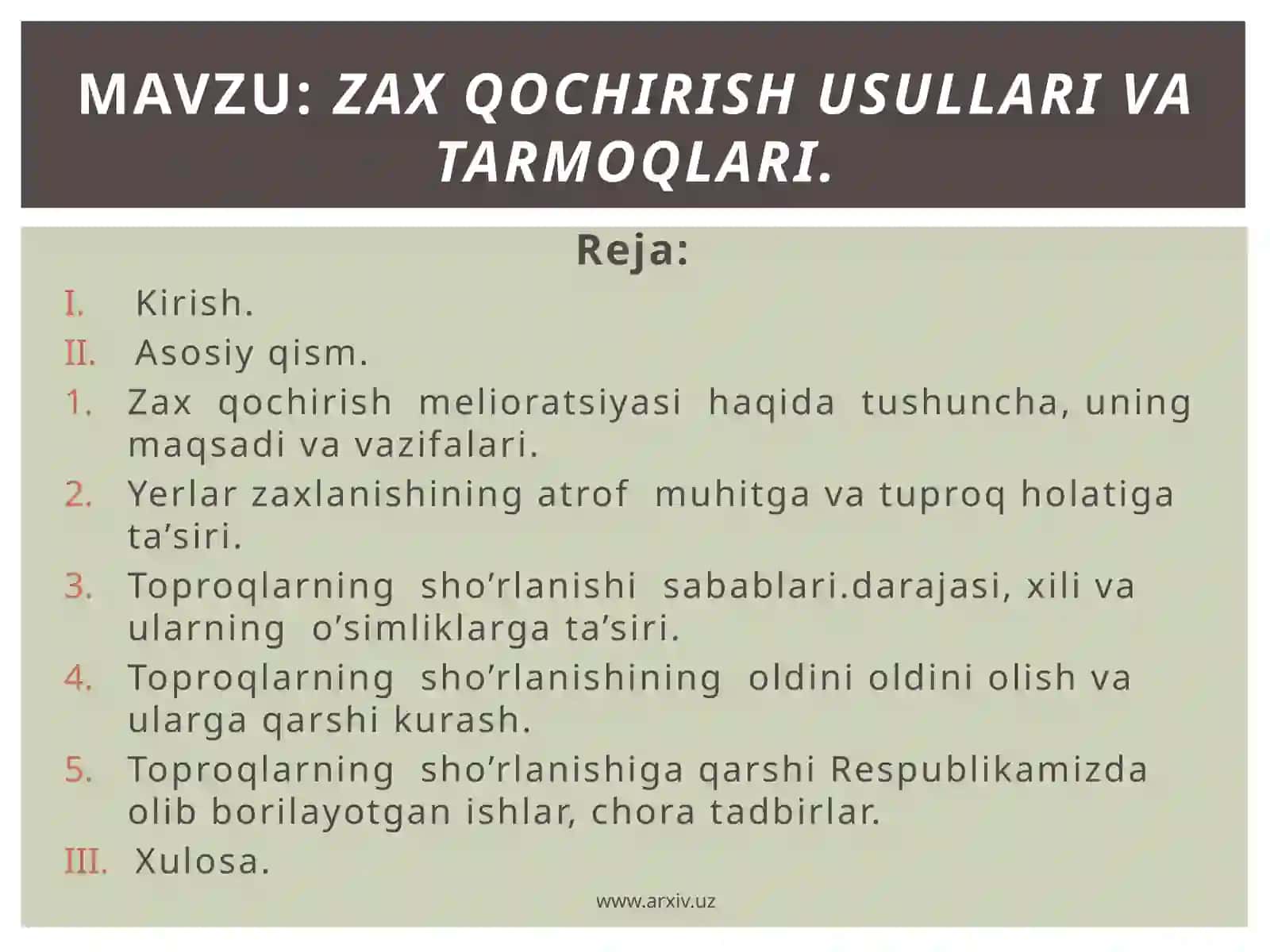 MAVZU: ZAX QOCHIRISH USULLARI VA TARMOQLARI.

Reja:

I. Kirish.
II. Asosiy qism.
1. Zax qochirish melioratsiyasi haqida tushuncha, uning maqsadi va vazifalari.
2. Yerlar zaxlanishining atrof muhitga va tuproq holatiga ta’siri.
3. Toproqlarning sho’rlanishi sabablari.darajasi, xili va ularning o’simliklarga ta’siri.
4. Toproqlarning sho’rlanishining oldini oldini olish va ularga qarshi kurash.
5. Toproqlarning sho’rlanishiga qarshi Respublikamizda olib borilayotgan ishlar, chora tadbirlar.
III. Xulosa.

www.arxiv.uz